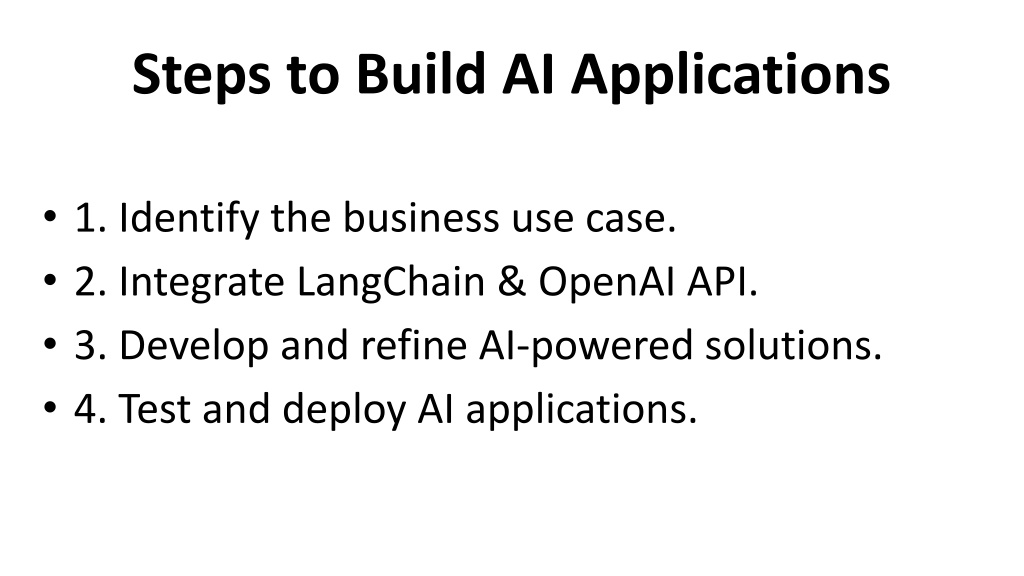 Steps to Build AI Applications

• 1. Identify the business use case.
• 2. Integrate LangChain & OpenAI API.
• 3. Develop and refine AI-powered solutions.
• 4. Test and deploy AI applications.